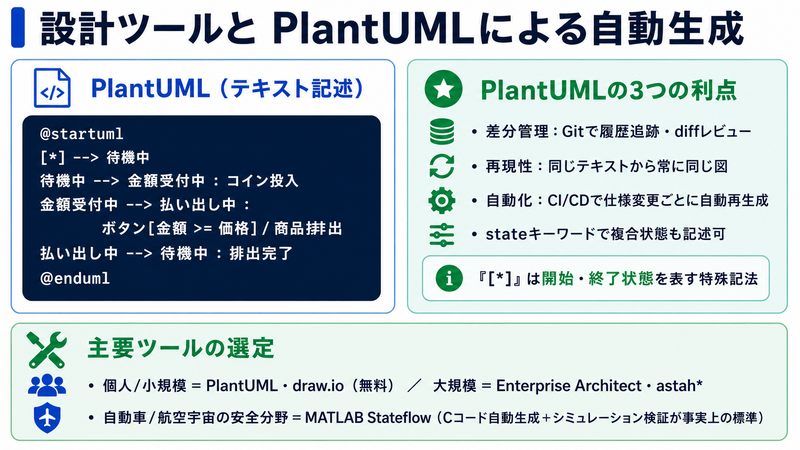 設計ツールと PlantUMLによる自動生成

PlantUML（テキスト記述）

@startuml
[*] --> 待機中
待機中 --> 金額受付中 : コイン投入
金額受付中 --> 払い出し中 :
ボタン[金額 >= 価格] / 商品排出
払い出し中 --> 待機中 : 排出完了
@enduml

PlantUMLの3つの利点

• 差分管理：Gitで履歴追跡・diffレビュー
• 再現性：同じテキストから常に同じ図
• 自動化：CI/CDで仕様変更ごとに自動再生成
• stateキーワードで複合状態も記述可

『[*]』は開始・終了状態を表す特殊記法

主要ツールの選定

• 個人/小規模 = PlantUML・draw.io（無料） ／ 大規模 = Enterprise Architect・astah*
• 自動車/航空宇宙の安全分野 = MATLAB Stateflow（Cコード自動生成+シミュレーション検証が事実上の標準）